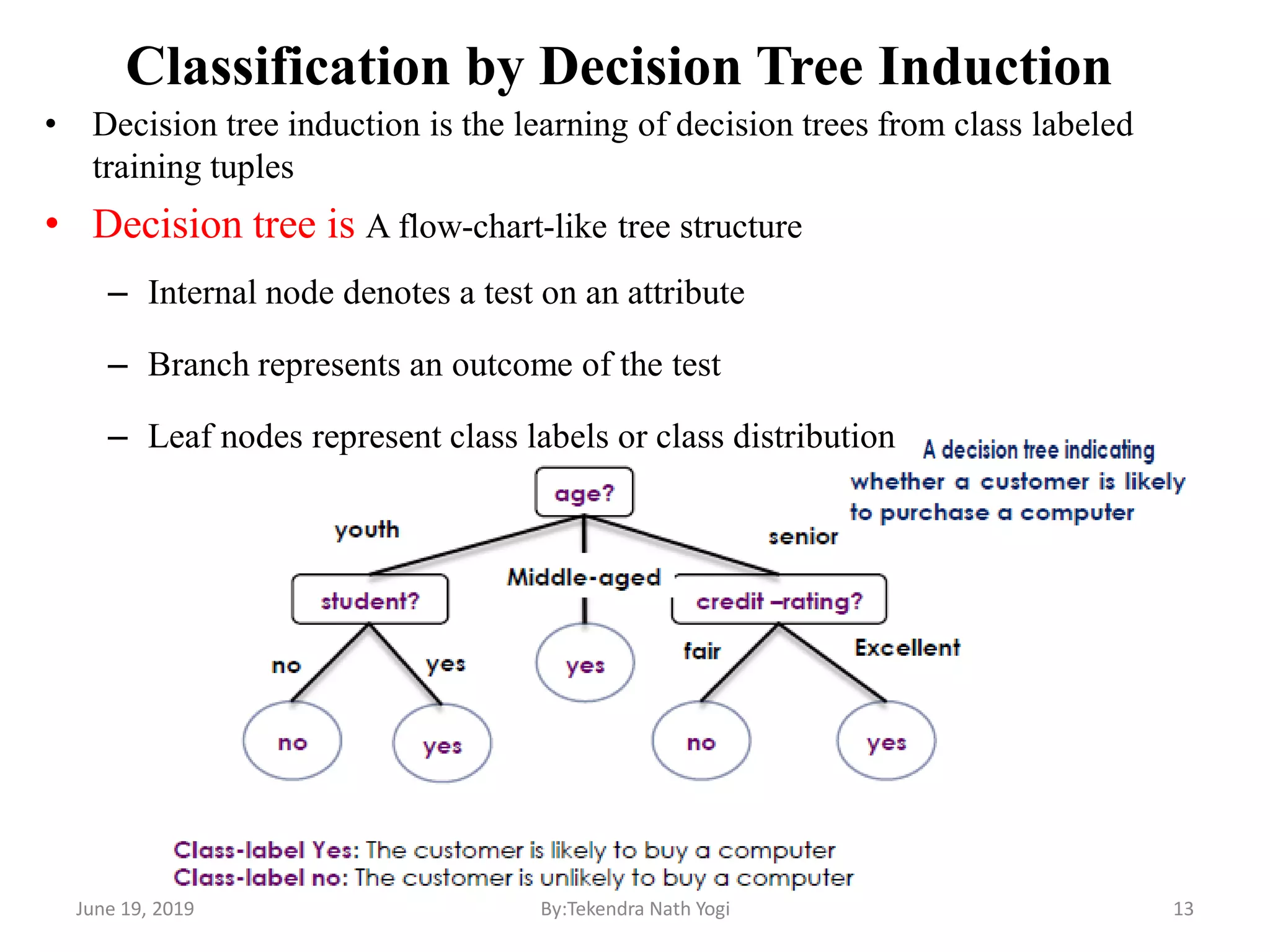 Classification by Decision Tree Induction

• Decision tree induction is the learning of decision trees from class labeled training tuples

• Decision tree is A flow-chart-like tree structure

– Internal node denotes a test on an attribute

– Branch represents an outcome of the test

– Leaf nodes represent class labels or class distribution

A decision tree indicating whether a customer is likely to purchase a computer

age?
youth
Middle-aged
senior
student?
credit –rating?
no
yes
yes
fair
Excellent
no
yes
no
yes

Class-label Yes: The customer is likely to buy a computer
Class-label no: The customer is unlikely to buy a computer

June 19, 2019 By:Tekendra Nath Yogi 13